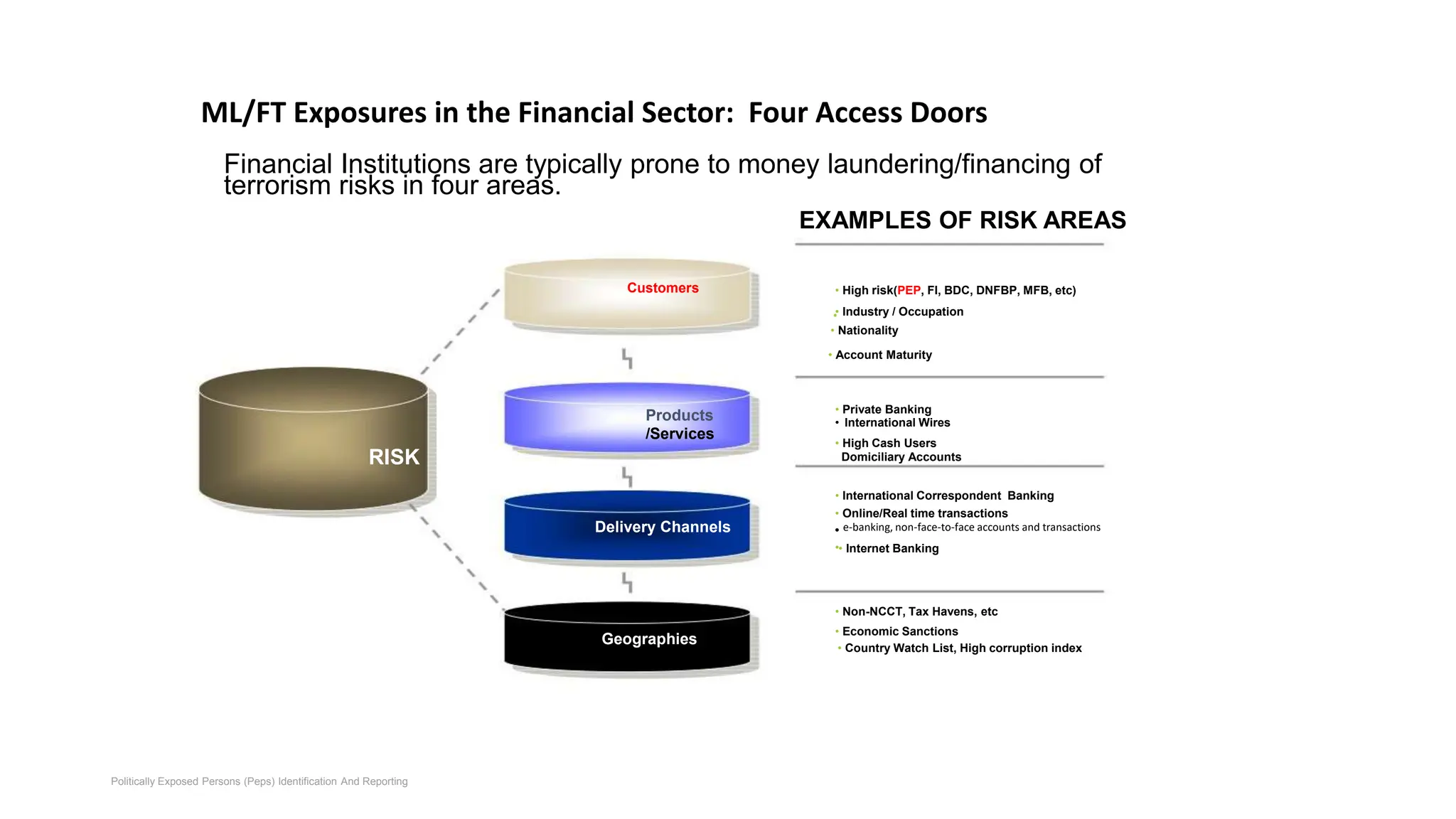 ML/FT Exposures in the Financial Sector: Four Access Doors

Financial Institutions are typically prone to money laundering/financing of terrorism risks in four areas.

EXAMPLES OF RISK AREAS

RISK

Customers

Products /Services

Delivery Channels

Geographies

• High risk(PEP, FI, BDC, DNFBP, MFB, etc)
• Industry / Occupation
• Nationality
• Account Maturity

• Private Banking
• International Wires
• High Cash Users
Domiciliary Accounts

• International Correspondent Banking
• Online/Real time transactions
• e-banking, non-face-to-face accounts and transactions
• Internet Banking

• Non-NCCT, Tax Havens, etc
• Economic Sanctions
• Country Watch List, High corruption index

Politically Exposed Persons (Peps) Identification And Reporting